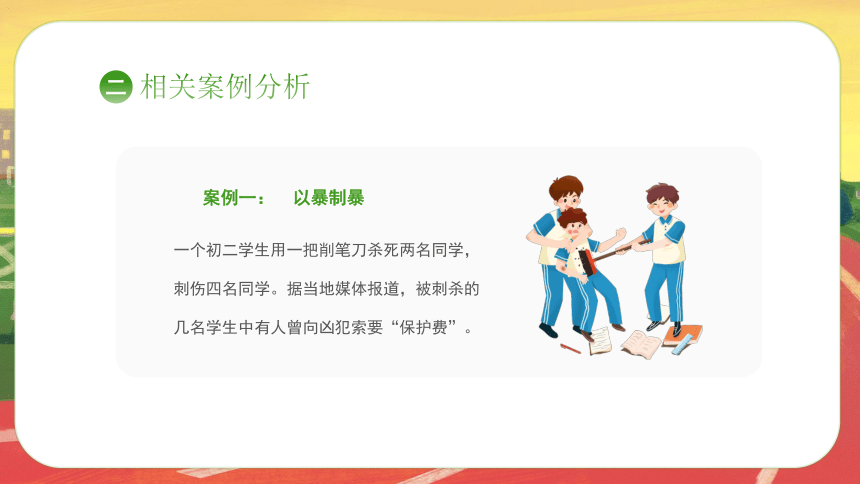 二 相关案例分析

案例一： 以暴制暴

一个初二学生用一把削笔刀杀死两名同学，刺伤四名同学。据当地媒体报道，被刺杀的几名学生中有人曾向凶犯索要“保护费”。